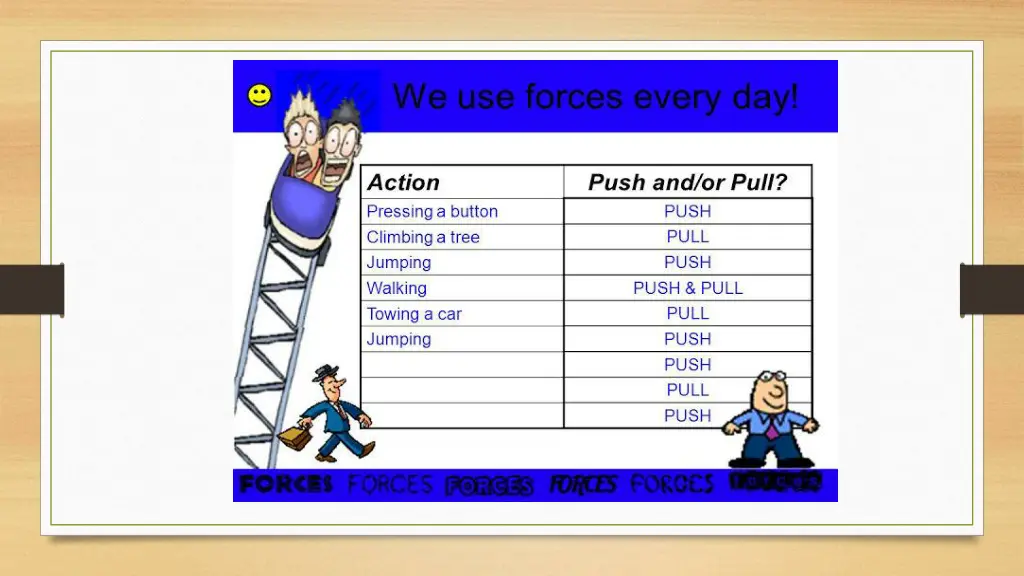 We use forces every day!

| Action | Push and/or Pull? |
|---|---|
| Pressing a button | PUSH |
| Climbing a tree | PULL |
| Jumping | PUSH |
| Walking | PUSH & PULL |
| Towing a car | PULL |
| Jumping | PUSH |
| | PUSH |
| | PULL |
| | PUSH |

FORCES FORCES FORCES FORCES FORCES FORCES